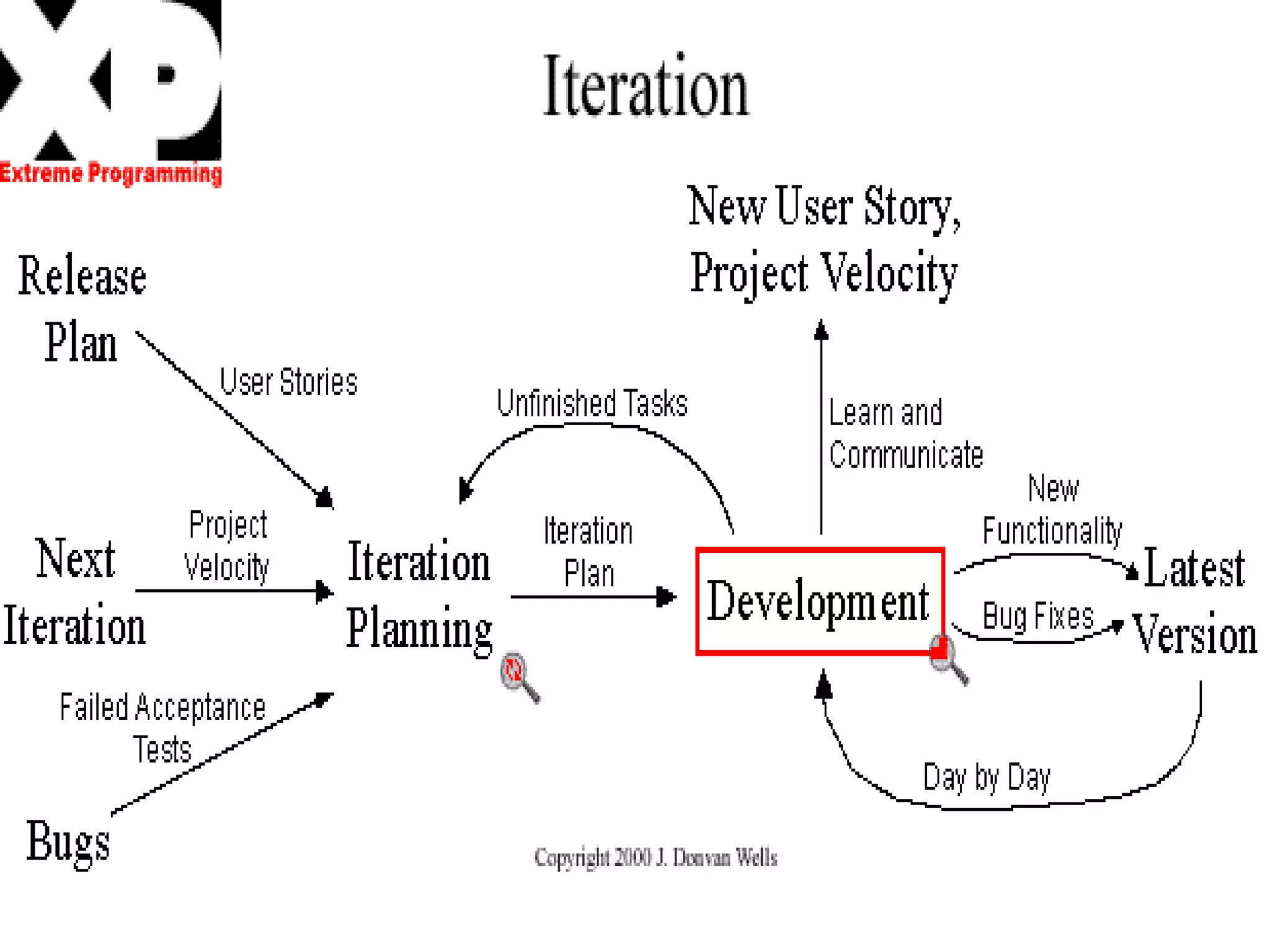 XP
Extreme Programming

Iteration

New User Story, Project Velocity

Release Plan

User Stories

Unfinished Tasks

Learn and Communicate

New Functionality

Next Iteration

Project Velocity

Iteration Planning

Iteration Plan

Development

Latest Version

Bug Fixes

Failed Acceptance Tests

Day by Day

Bugs

Copyright 2000 J. Donvan Wells